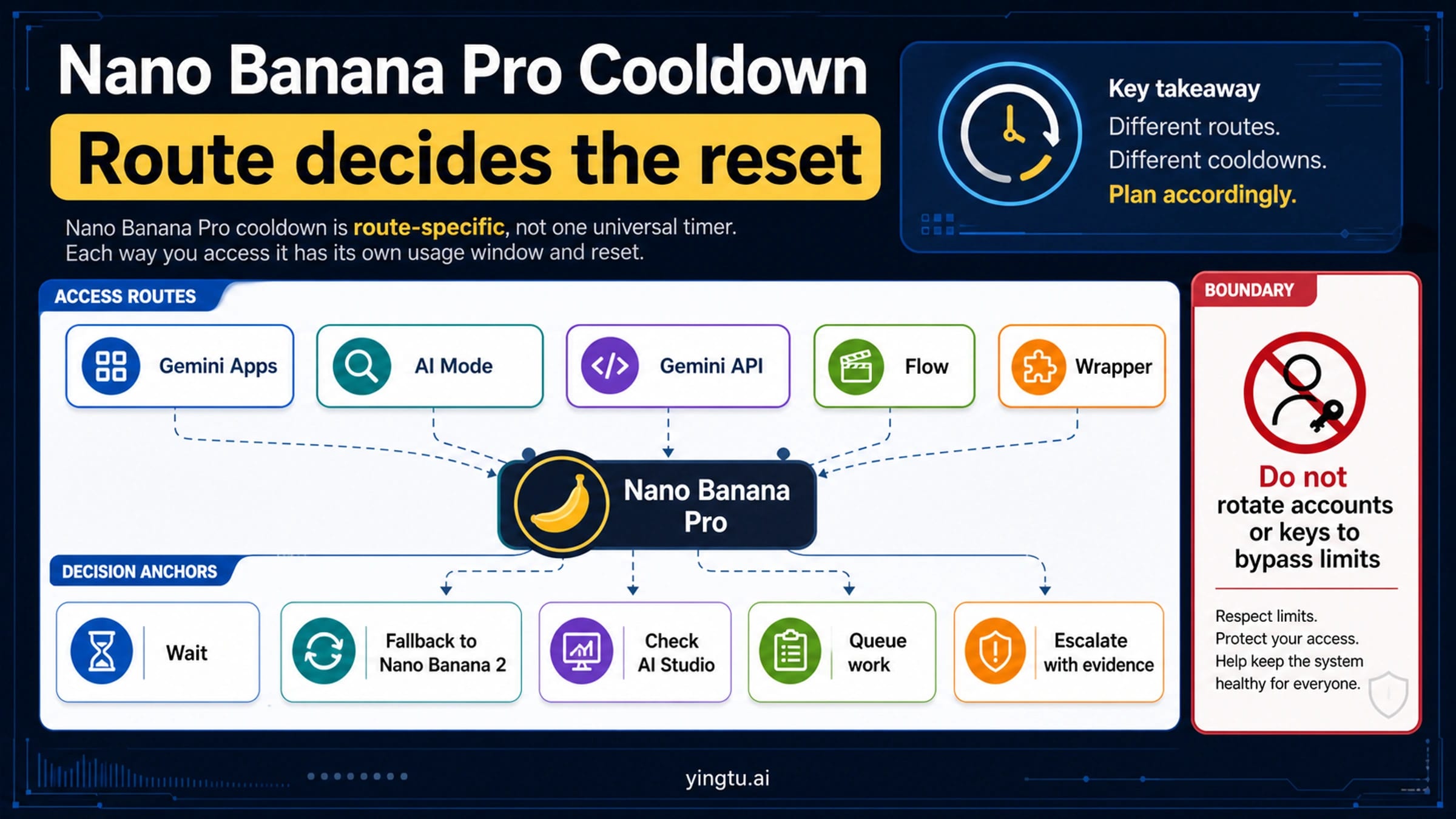 Nano Banana Pro Cooldown

Route decides the reset

Nano Banana Pro cooldown is route-specific, not one universal timer. Each way you access it has its own usage window and reset.

Key takeaway
Different routes.
Different cooldowns.
Plan accordingly.

ACCESS ROUTES

Gemini Apps

AI Mode

Gemini API

Flow

Wrapper

Nano Banana Pro

DECISION ANCHORS

Wait

Fallback to Nano Banana 2

Check AI Studio

Queue work

Escalate with evidence

BOUNDARY

Do not rotate accounts or keys to bypass limits

Respect limits.
Protect your access.
Help keep the system healthy for everyone.

yingtu.ai